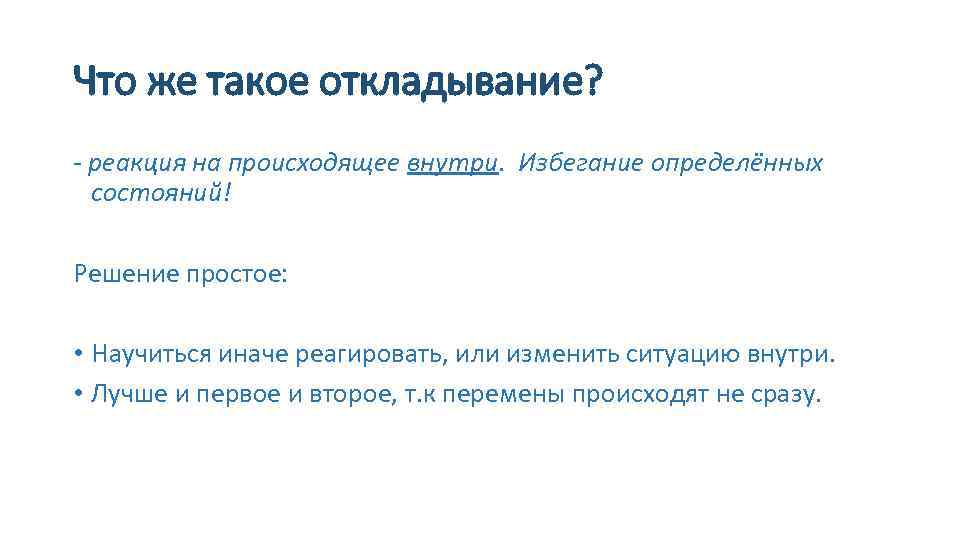 Что же такое откладывание?

- реакция на происходящее внутри. Избегание определённых состояний!

Решение простое:

• Научиться иначе реагировать, или изменить ситуацию внутри.
• Лучше и первое и второе, т.к перемены происходят не сразу.